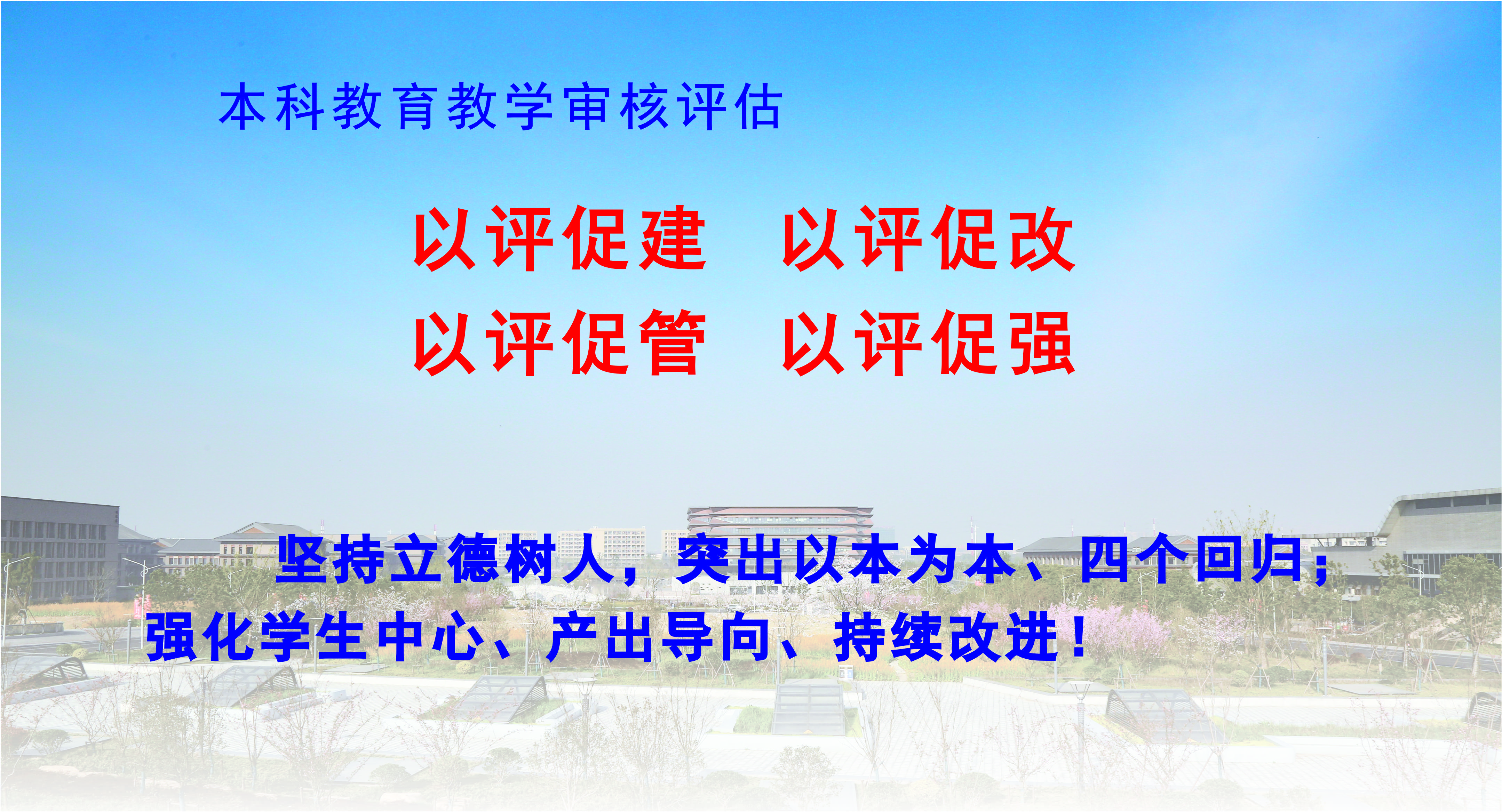 本科教育教学审核评估

以评促建　以评促改
以评促管　以评促强

坚持立德树人，突出以本为本、四个回归；强化学生中心、产出导向、持续改进！